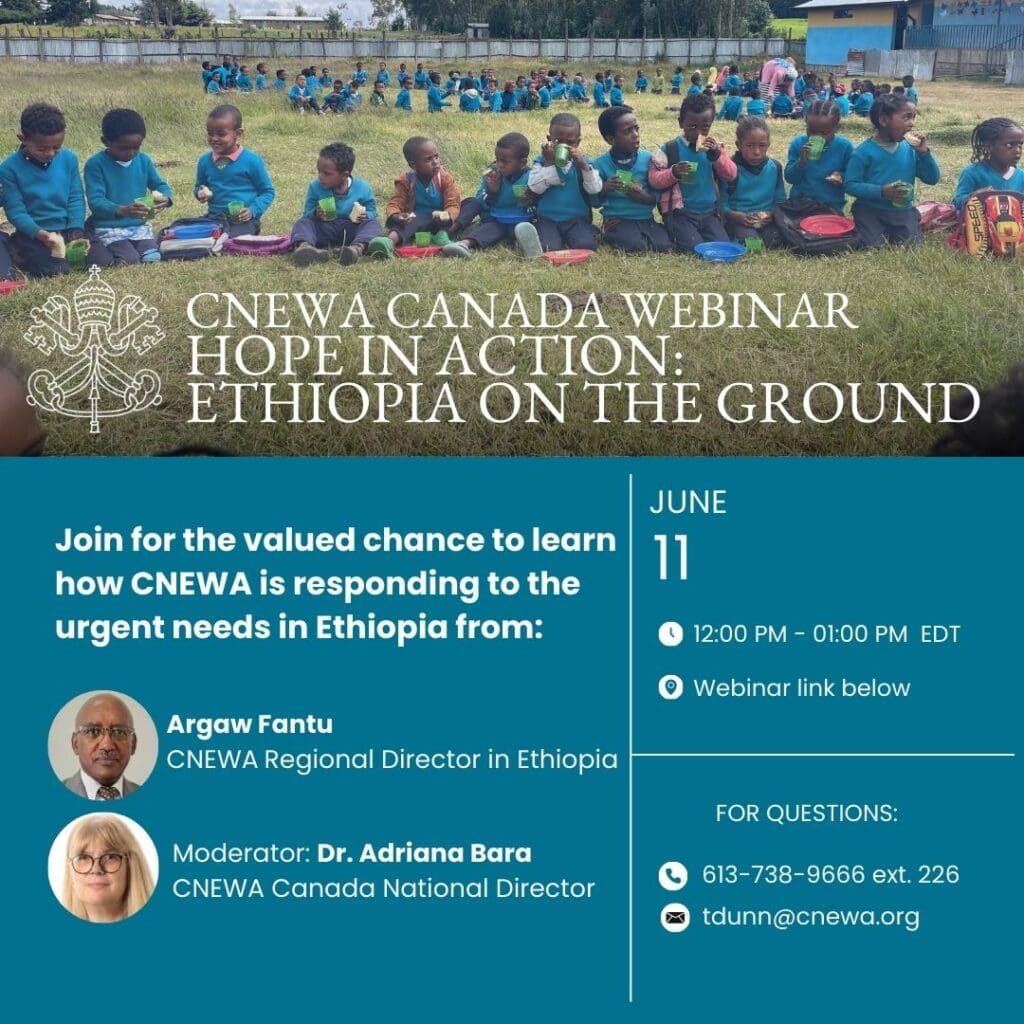 CNEWA CANADA WEBINAR
HOPE IN ACTION:
ETHIOPIA ON THE GROUND

Join for the valued chance to learn how CNEWA is responding to the urgent needs in Ethiopia from:

Argaw Fantu
CNEWA Regional Director in Ethiopia

Moderator: Dr. Adriana Bara
CNEWA Canada National Director

JUNE
11

12:00 PM - 01:00 PM EDT

Webinar link below

FOR QUESTIONS:

613-738-9666 ext. 226

tdunn@cnewa.org